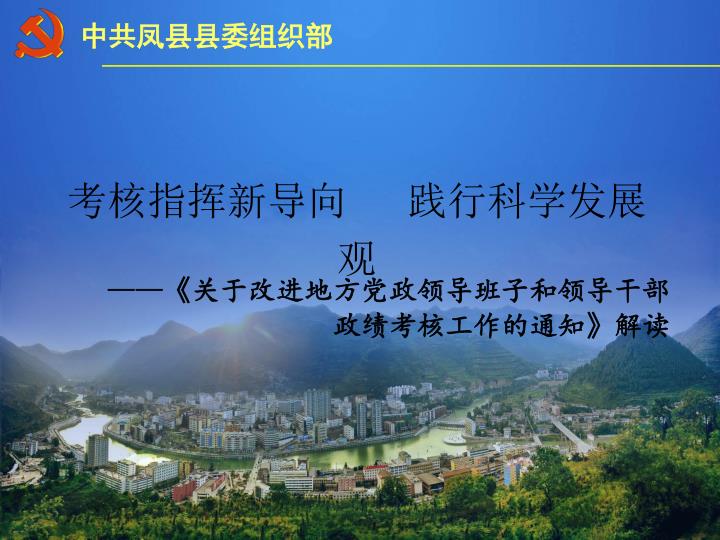 中共凤县县委组织部

考核指挥新导向　践行科学发展观

——《关于改进地方党政领导班子和领导干部政绩考核工作的通知》解读